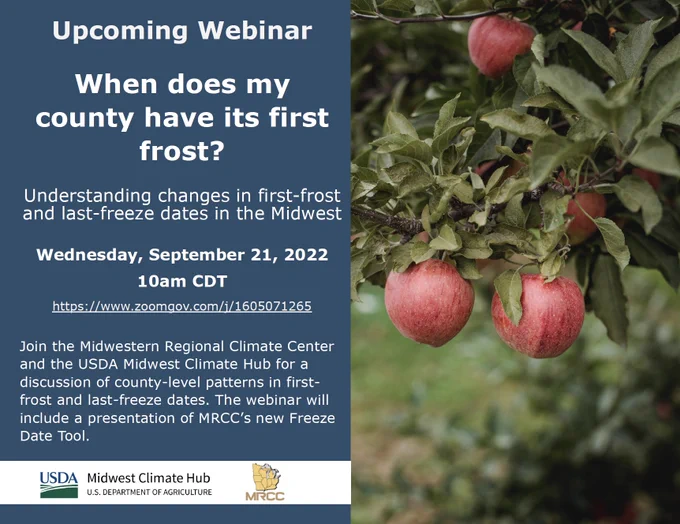 Upcoming Webinar

When does my county have its first frost?

Understanding changes in first-frost and last-freeze dates in the Midwest

Wednesday, September 21, 2022

10am CDT

https://www.zoomgov.com/j/1605071265

Join the Midwestern Regional Climate Center and the USDA Midwest Climate Hub for a discussion of county-level patterns in first-frost and last-freeze dates. The webinar will include a presentation of MRCC's new Freeze Date Tool.

USDA Midwest Climate Hub U.S. DEPARTMENT OF AGRICULTURE

MRCC